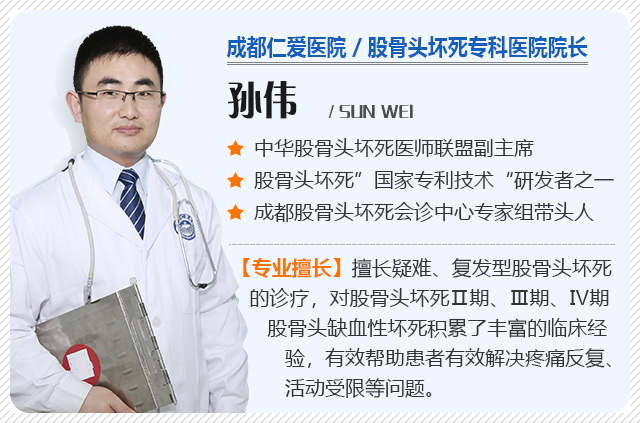 成都仁爱医院 / 股骨头坏死专科医院院长

孙伟 / SUN WEI

★ 中华股骨头坏死医师联盟副主席
★ 股骨头坏死”国家专利技术“研发者之一
★ 成都股骨头坏死会诊中心专家组带头人

【专业擅长】擅长疑难、复发型股骨头坏死的诊疗，对股骨头坏死Ⅱ期、Ⅲ期、Ⅳ期股骨头缺血性坏死积累了丰富的临床经验，有效帮助患者有效解决疼痛反复、活动受限等问题。